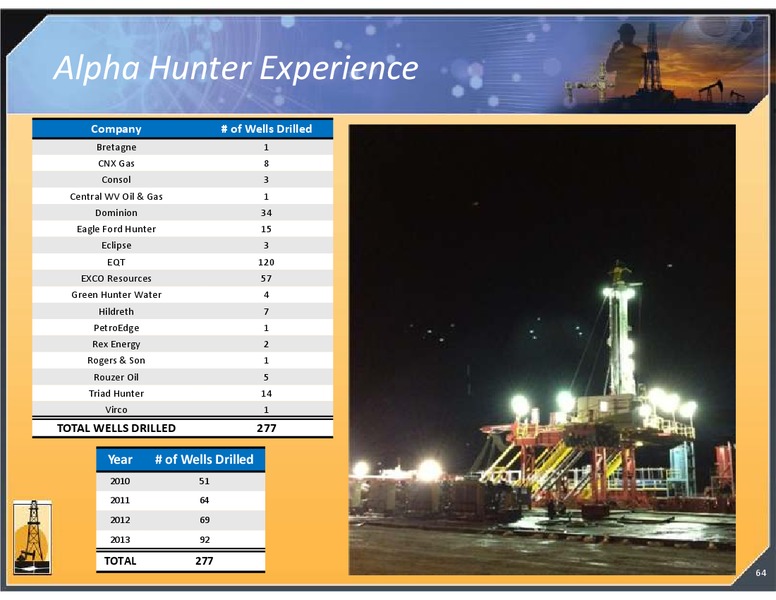 Alpha Hunter Experience

| Company | # of Wells Drilled |
|---|---|
| Bretagne | 1 |
| CNX Gas | 8 |
| Consol | 3 |
| Central WV Oil & Gas | 1 |
| Dominion | 34 |
| Eagle Ford Hunter | 15 |
| Eclipse | 3 |
| EQT | 120 |
| EXCO Resources | 57 |
| Green Hunter Water | 4 |
| Hildreth | 7 |
| PetroEdge | 1 |
| Rex Energy | 2 |
| Rogers & Son | 1 |
| Rouzer Oil | 5 |
| Triad Hunter | 14 |
| Virco | 1 |
| TOTAL WELLS DRILLED | 277 |

| Year | # of Wells Drilled |
|---|---|
| 2010 | 51 |
| 2011 | 64 |
| 2012 | 69 |
| 2013 | 92 |
| TOTAL | 277 |

64